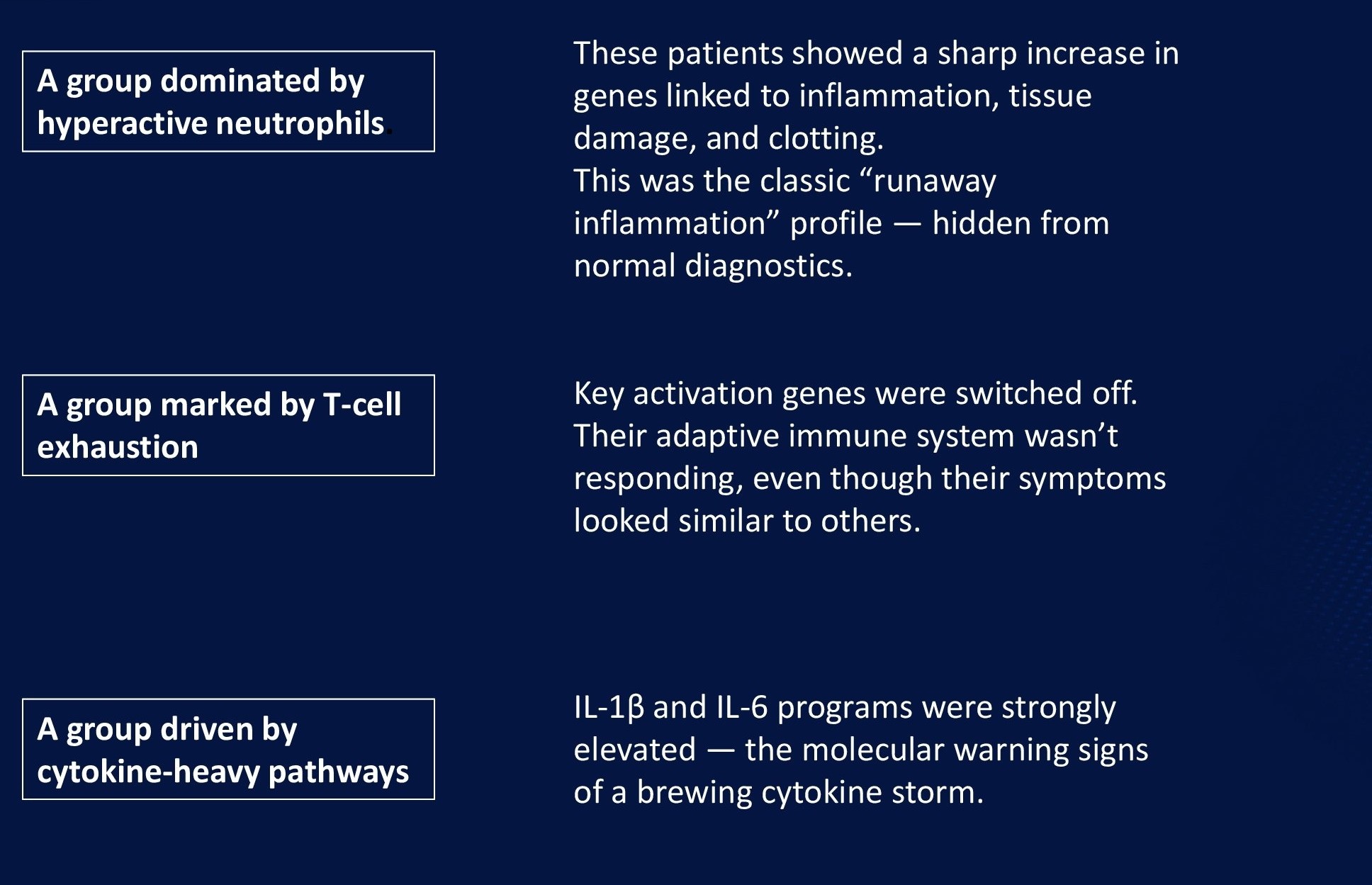 A group dominated by hyperactive neutrophils.

These patients showed a sharp increase in genes linked to inflammation, tissue damage, and clotting.
This was the classic “runaway inflammation” profile — hidden from normal diagnostics.

A group marked by T-cell exhaustion

Key activation genes were switched off. Their adaptive immune system wasn’t responding, even though their symptoms looked similar to others.

A group driven by cytokine-heavy pathways

IL-1β and IL-6 programs were strongly elevated — the molecular warning signs of a brewing cytokine storm.